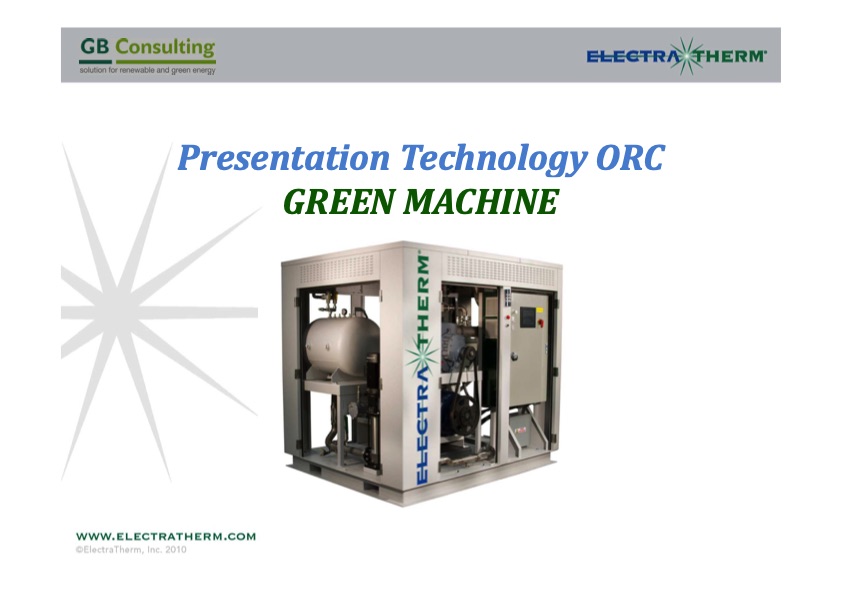 GB Consulting
solution for renewable and green energy

ELECTRATHERM®

Presentation Technology ORC
GREEN MACHINE

ELECTRATHERM®

WWW.ELECTRATHERM.COM
©ElectraTherm, Inc. 2010